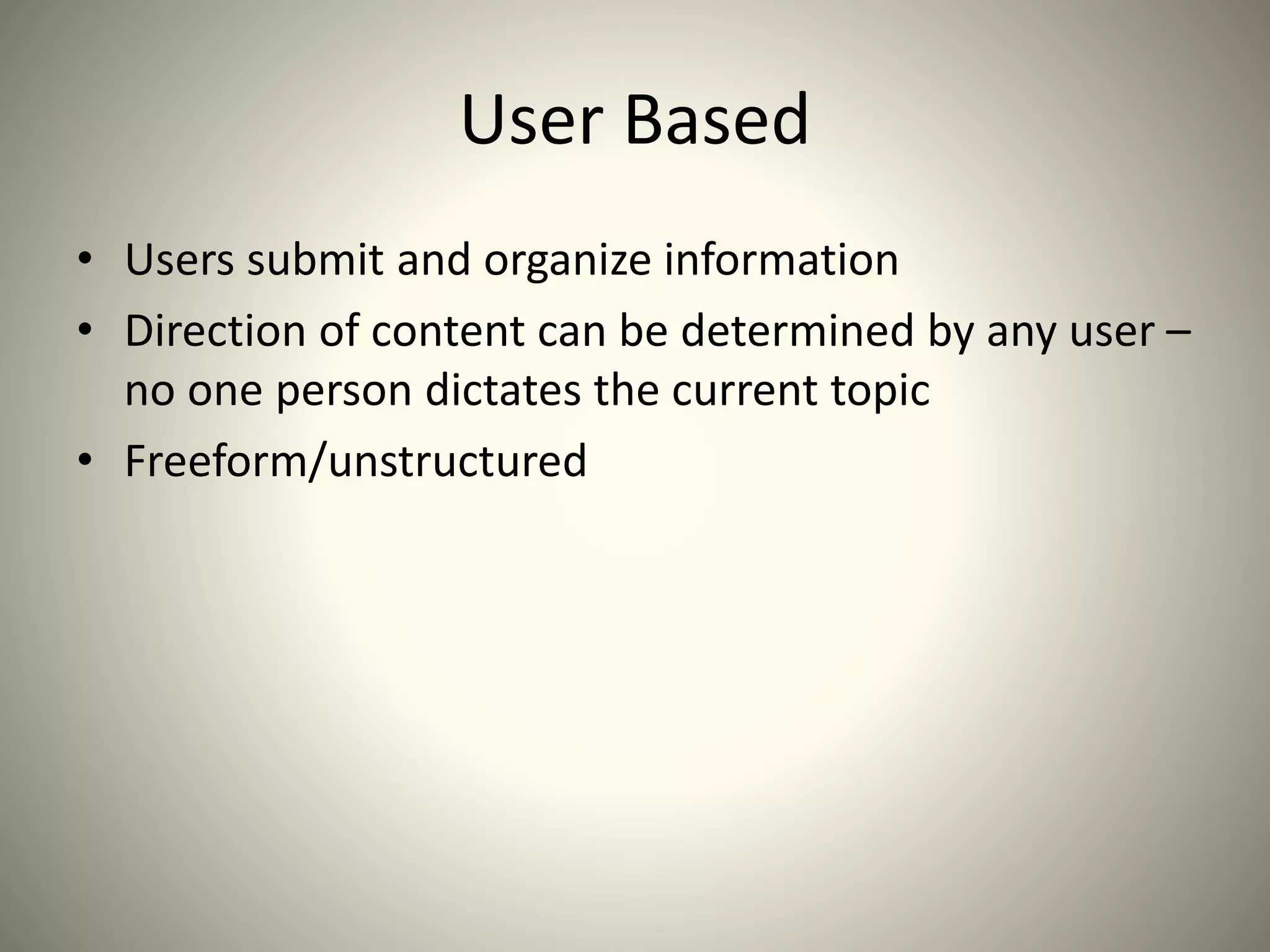 User Based

• Users submit and organize information
• Direction of content can be determined by any user – no one person dictates the current topic
• Freeform/unstructured